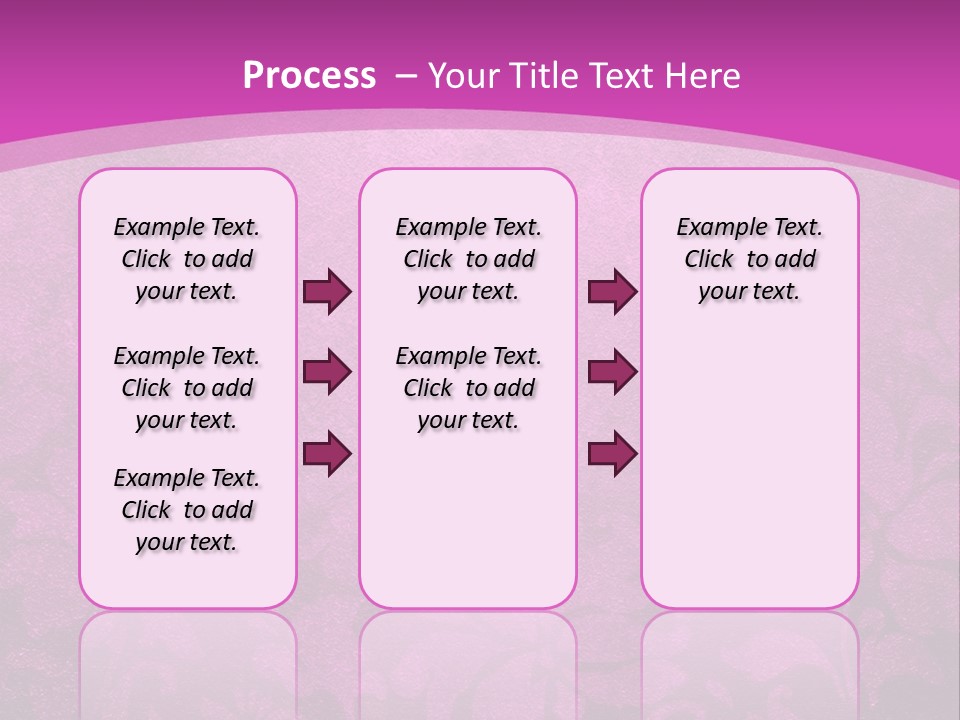 Process – Your Title Text Here

Example Text. Click to add your text.

Example Text. Click to add your text.

Example Text. Click to add your text.

Example Text. Click to add your text.

Example Text. Click to add your text.

Example Text. Click to add your text.